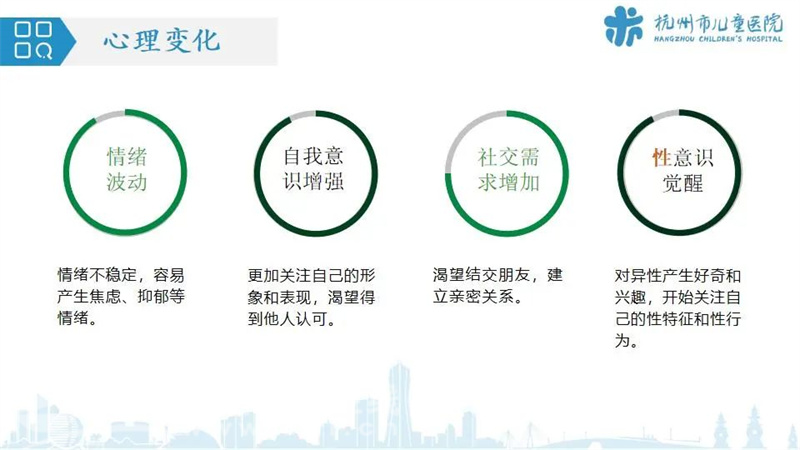 心理变化

杭州市儿童医院
HANGZHOU CHILDREN'S HOSPITAL

情绪波动

情绪不稳定，容易产生焦虑、抑郁等情绪。

自我意识增强

更加关注自己的形象和表现，渴望得到他人认可。

社交需求增加

渴望结交朋友，建立亲密关系。

性意识觉醒

对异性产生好奇和兴趣，开始关注自己的性特征和性行为。